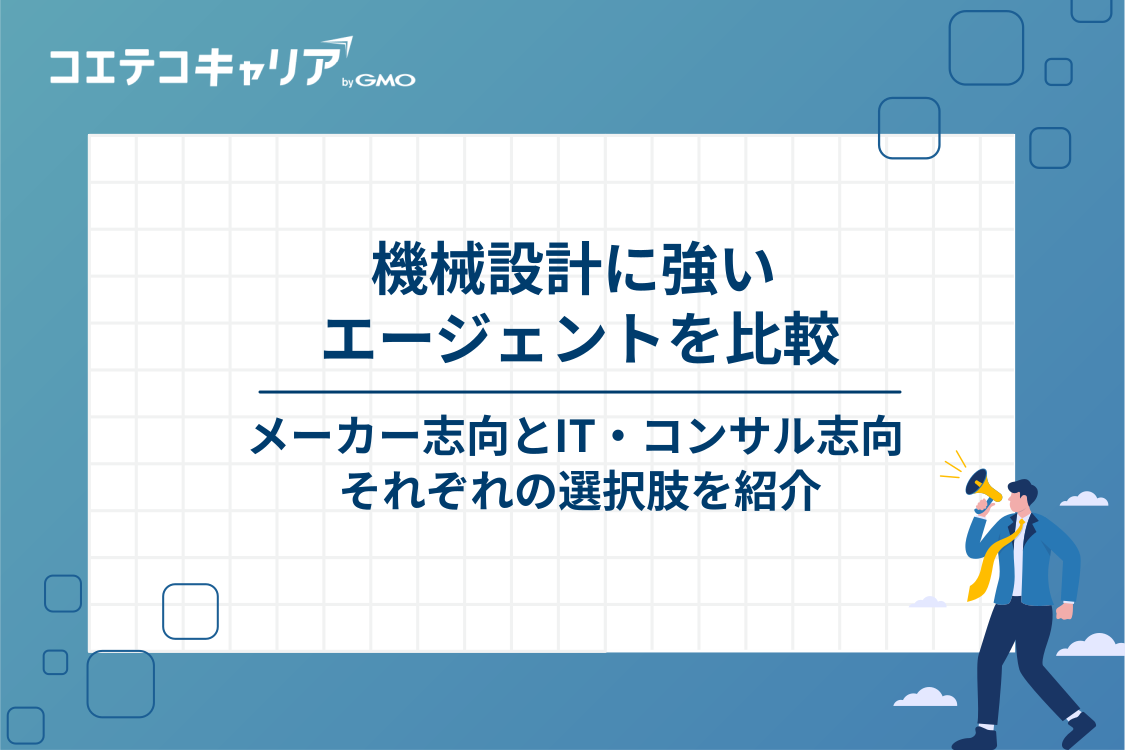 コエテコキャリア by GMO

機械設計に強い
エージェントを比較

メーカー志向とIT・コンサル志向
それぞれの選択肢を紹介